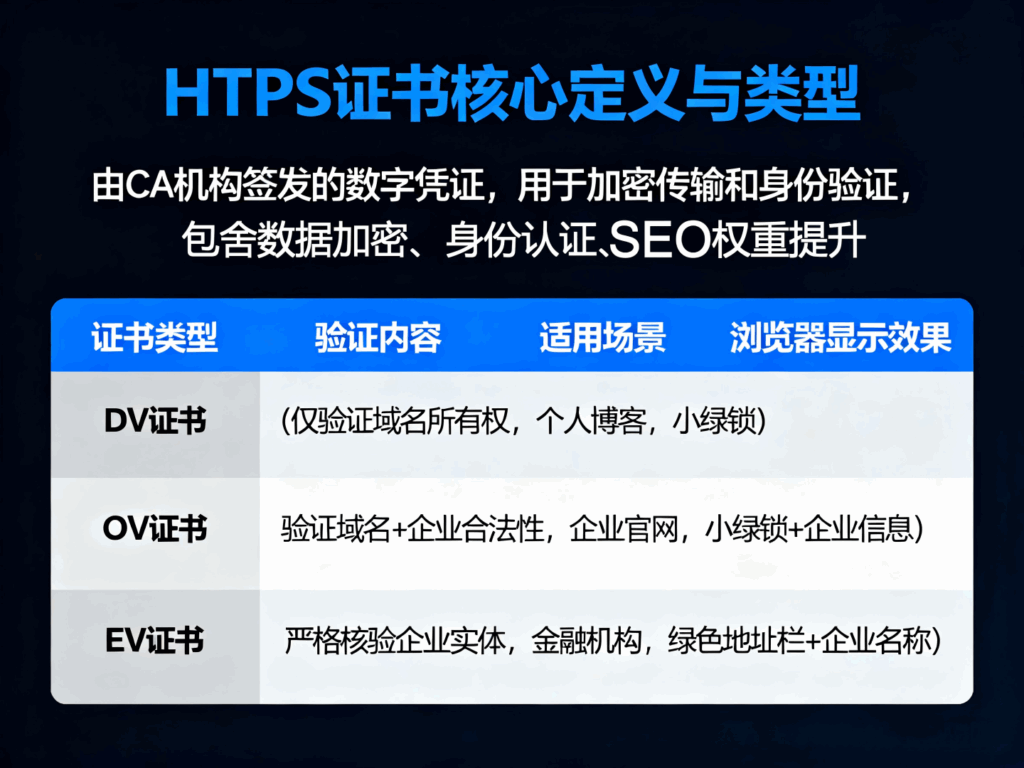 HTPS证书核心定义与类型

由CA机构签发的数字凭证，用于加密传输和身份验证，包含数据加密、身份认证、SEO权重提升

| 证书类型 | 验证内容 | 适用场景 | 浏览器显示效果 |
|---|---|---|---|
| DV证书 | (仅验证域名所有权，个人博客，小绿锁) | | |
| OV证书 | 验证域名+企业合法性，企业官网，小绿锁+企业信息) | | |
| EV证书 | 严格核验企业实体，金融机构，绿色地址栏+企业名称) | | |